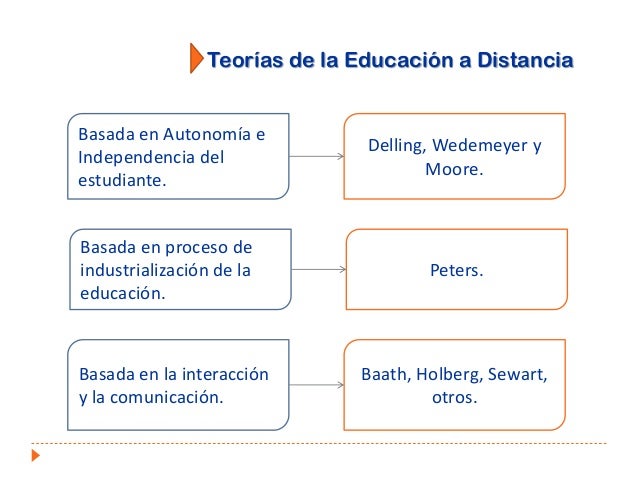 Teorías de la Educación a Distancia

Basada en Autonomía e Independencia del estudiante.

Delling, Wedemeyer y Moore.

Basada en proceso de industrialización de la educación.

Peters.

Basada en la interacción y la comunicación.

Baath, Holberg, Sewart, otros.